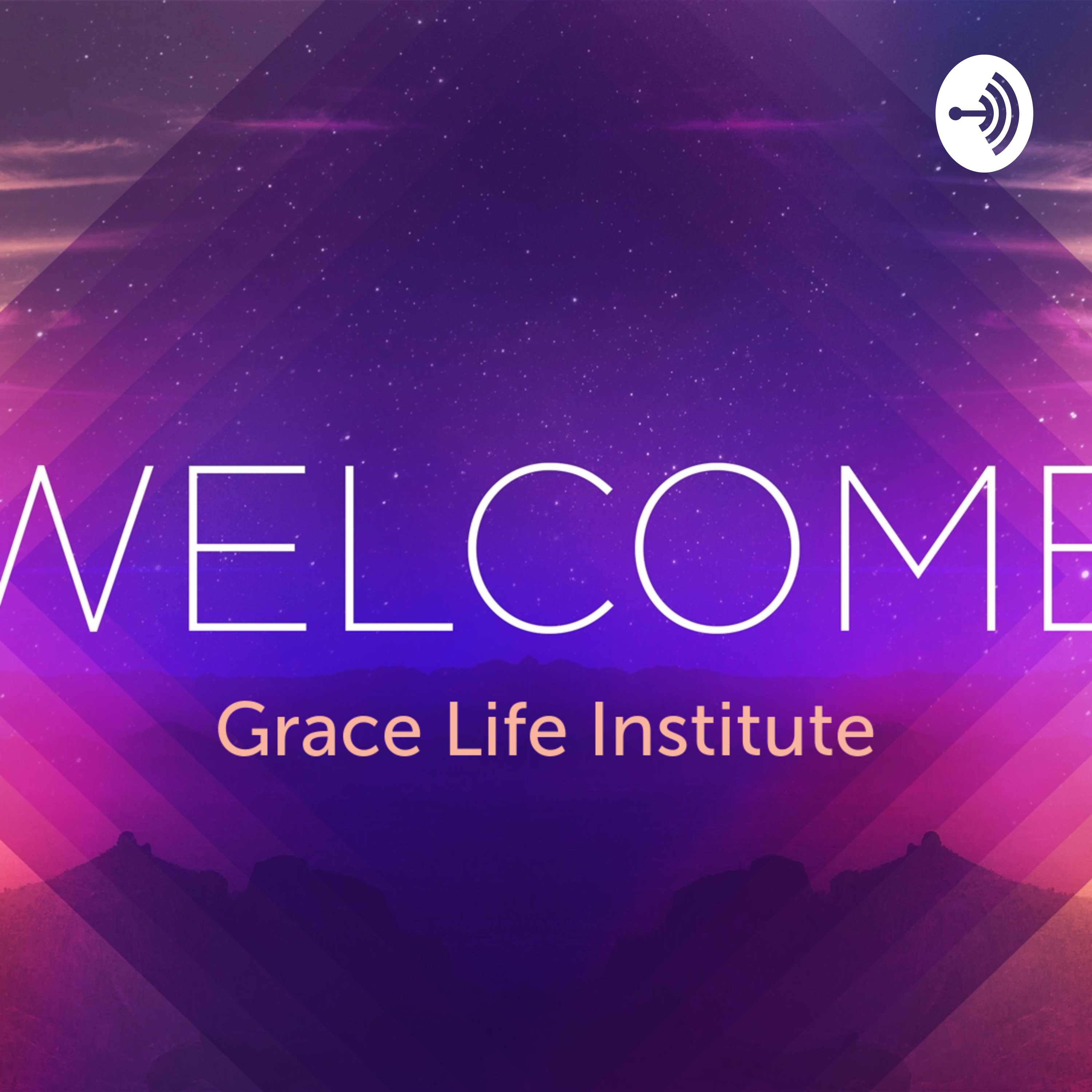 WELCOME

Grace Life Institute